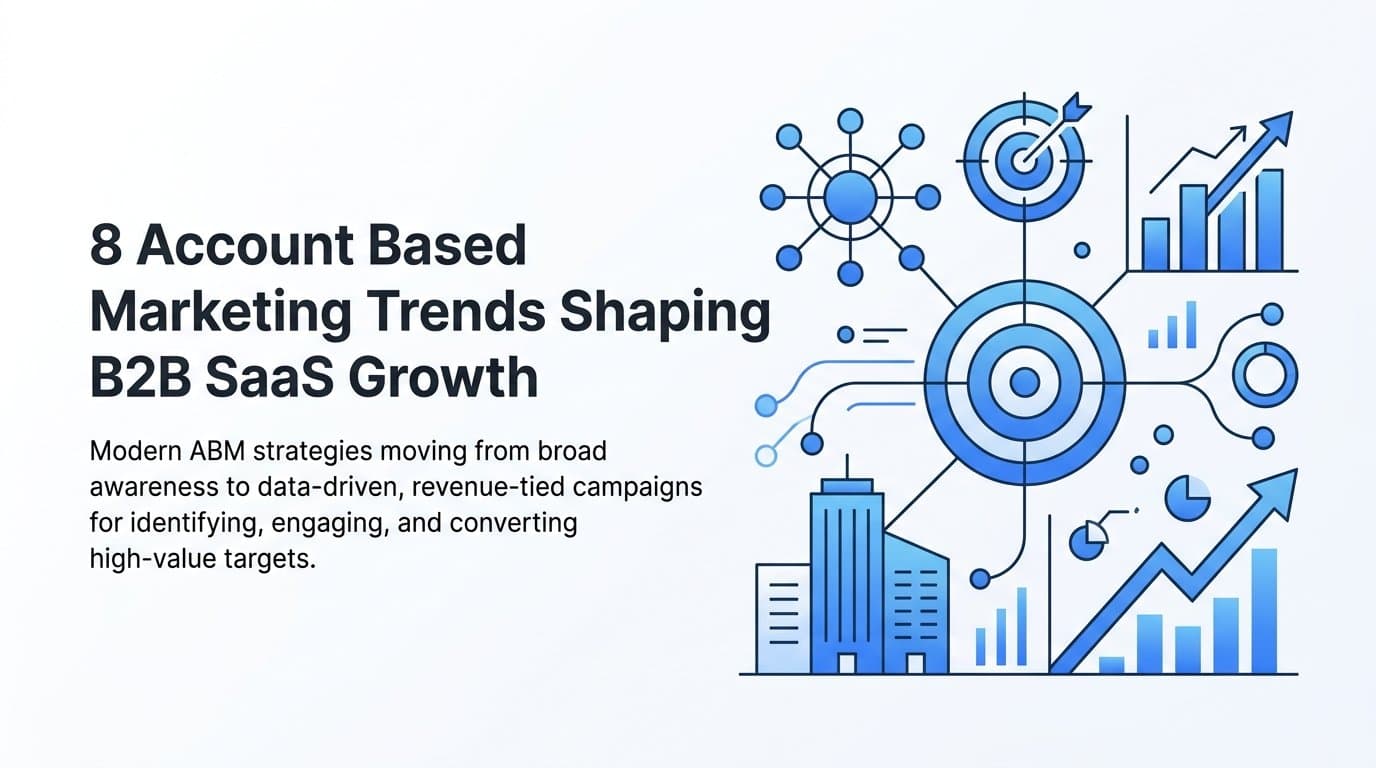 8 Account Based Marketing Trends Shaping B2B SaaS Growth

Modern ABM strategies moving from broad awareness to data-driven, revenue-tied campaigns for identifying, engaging, and converting high-value targets.